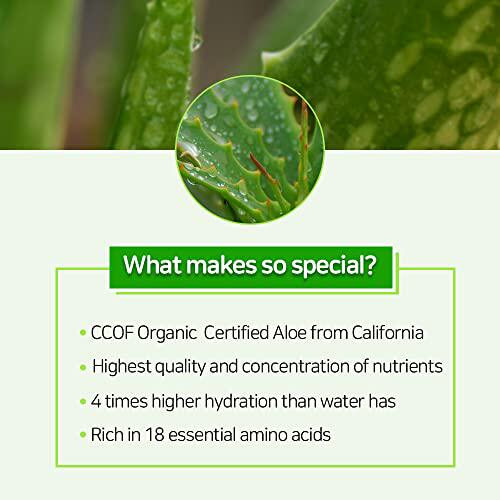 What makes so special?

• CCOF Organic Certified Aloe from California
• Highest quality and concentration of nutrients
• 4 times higher hydration than water has
• Rich in 18 essential amino acids